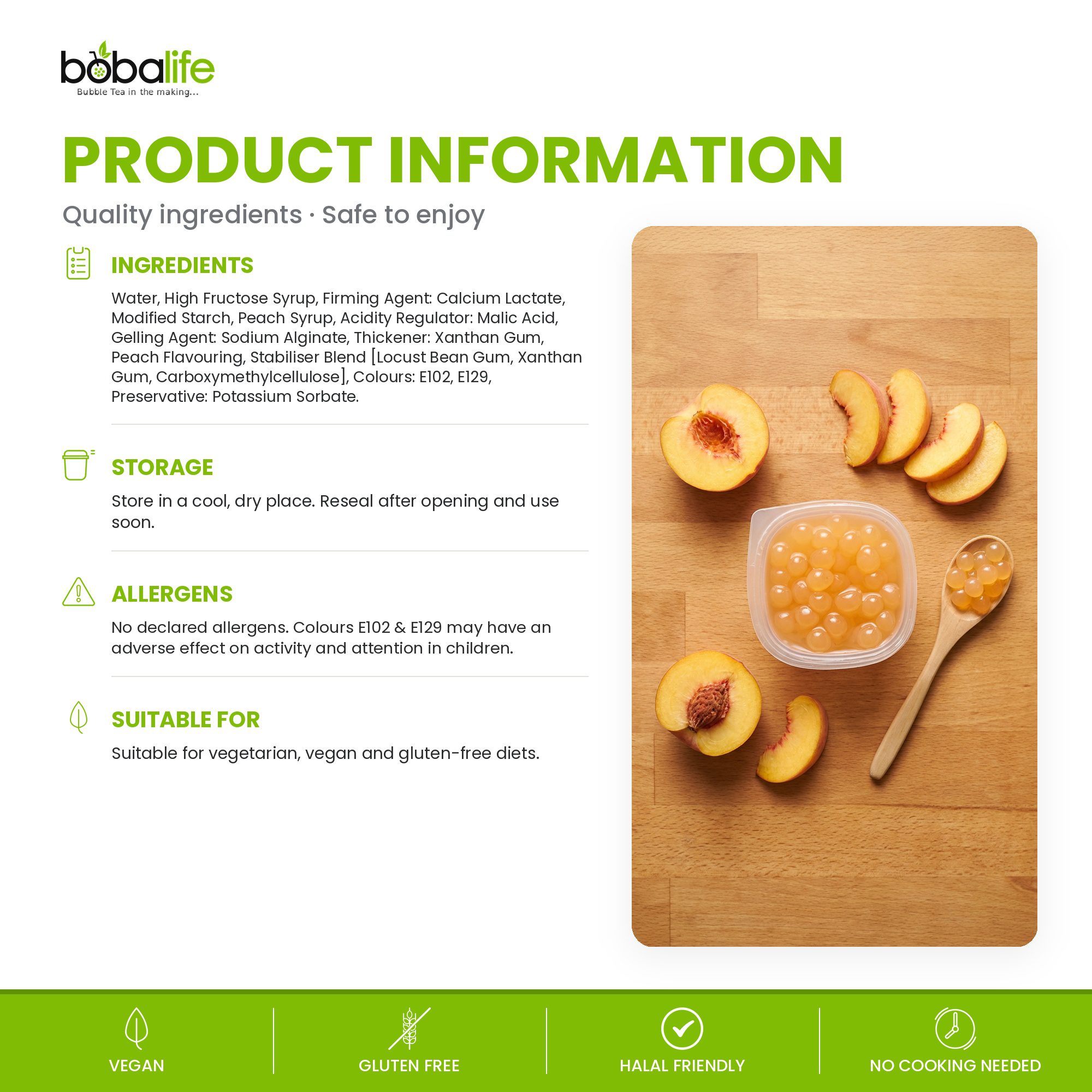 bobalife
Bubble Tea in the making...

PRODUCT INFORMATION

Quality ingredients · Safe to enjoy

INGREDIENTS

Water, High Fructose Syrup, Firming Agent: Calcium Lactate, Modified Starch, Peach Syrup, Acidity Regulator: Malic Acid, Gelling Agent: Sodium Alginate, Thickener: Xanthan Gum, Peach Flavouring, Stabiliser Blend [Locust Bean Gum, Xanthan Gum, Carboxymethylcellulose], Colours: E102, E129, Preservative: Potassium Sorbate.

STORAGE

Store in a cool, dry place. Reseal after opening and use soon.

ALLERGENS

No declared allergens. Colours E102 & E129 may have an adverse effect on activity and attention in children.

SUITABLE FOR

Suitable for vegetarian, vegan and gluten-free diets.

VEGAN

GLUTEN FREE

HALAL FRIENDLY

NO COOKING NEEDED